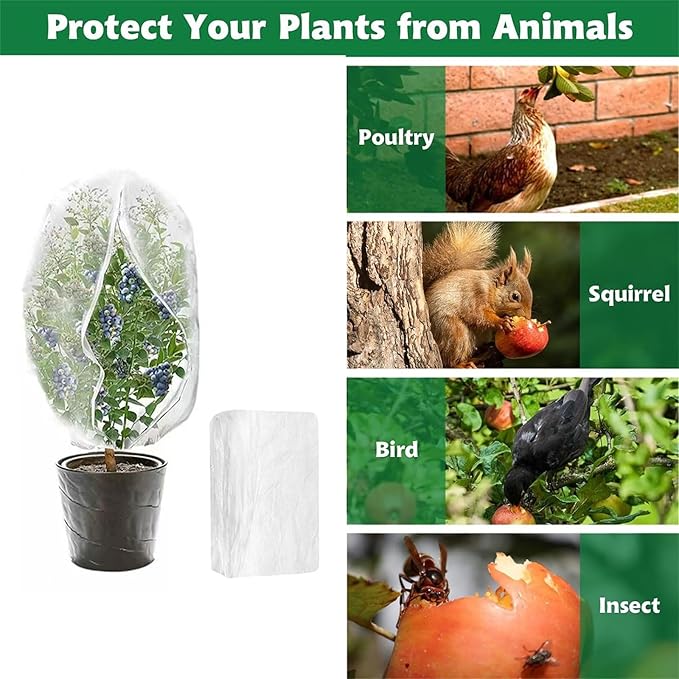 Protect Your Plants from Animals

Poultry

Squirrel

Bird

Insect